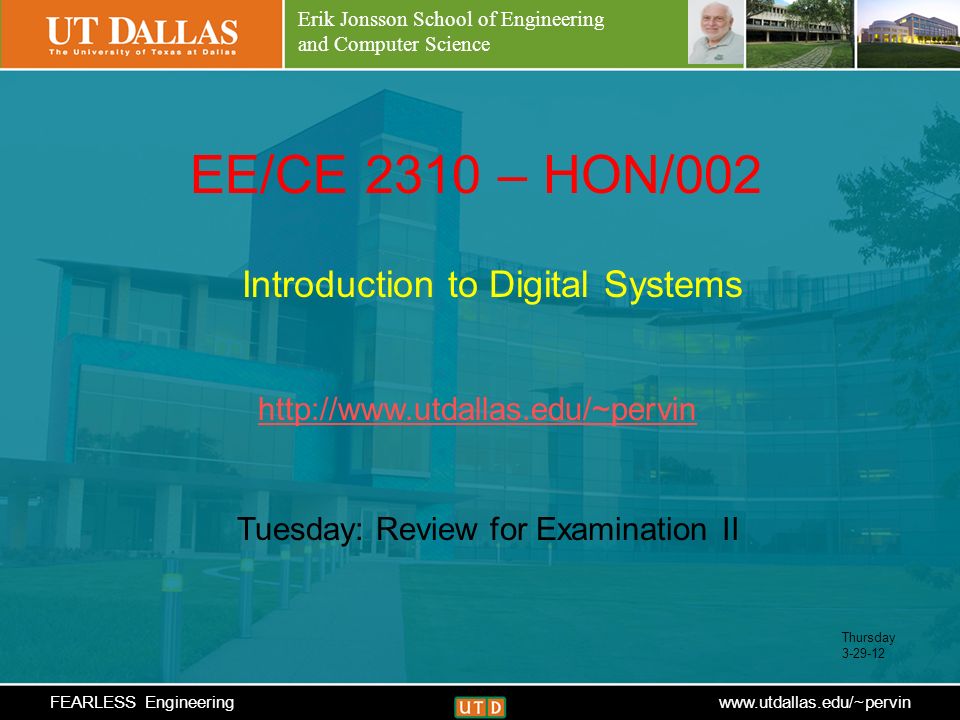 UT DALLAS
The University of Texas at Dallas

Erik Jonsson School of Engineering and Computer Science

EE/CE 2310 – HON/002

Introduction to Digital Systems

http://www.utdallas.edu/~pervin

Tuesday: Review for Examination II

Thursday
3-29-12

FEARLESS Engineering

UTD

www.utdallas.edu/~pervin